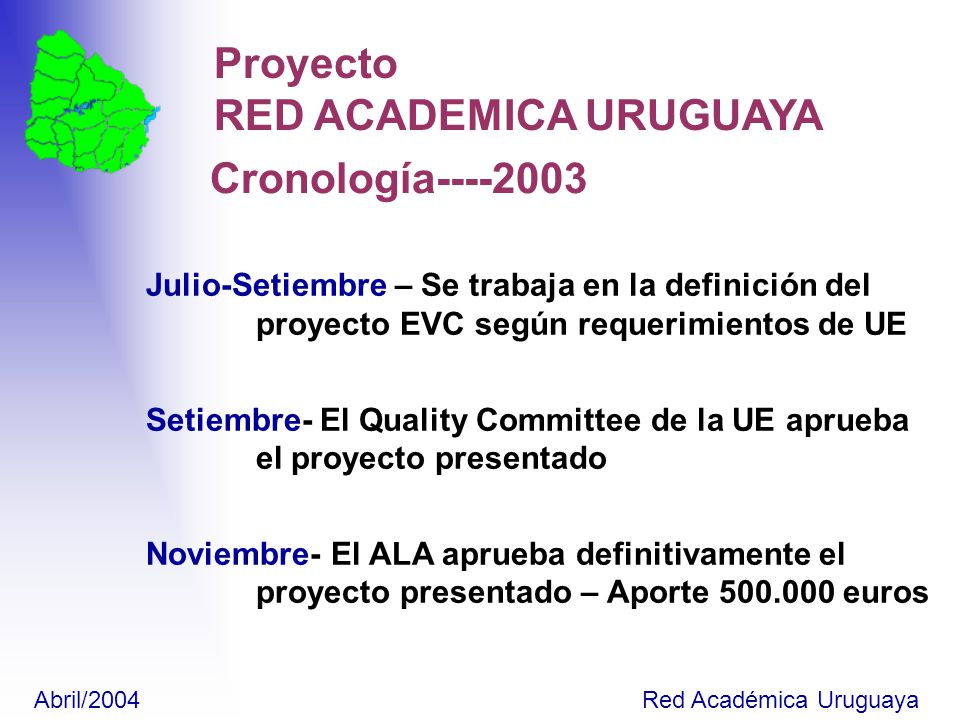 Proyecto
RED ACADEMICA URUGUAYA

Cronología----2003

Julio-Setiembre – Se trabaja en la definición del proyecto EVC según requerimientos de UE

Setiembre- El Quality Committee de la UE aprueba el proyecto presentado

Noviembre- El ALA aprueba definitivamente el proyecto presentado – Aporte 500.000 euros

Abril/2004

Red Académica Uruguaya